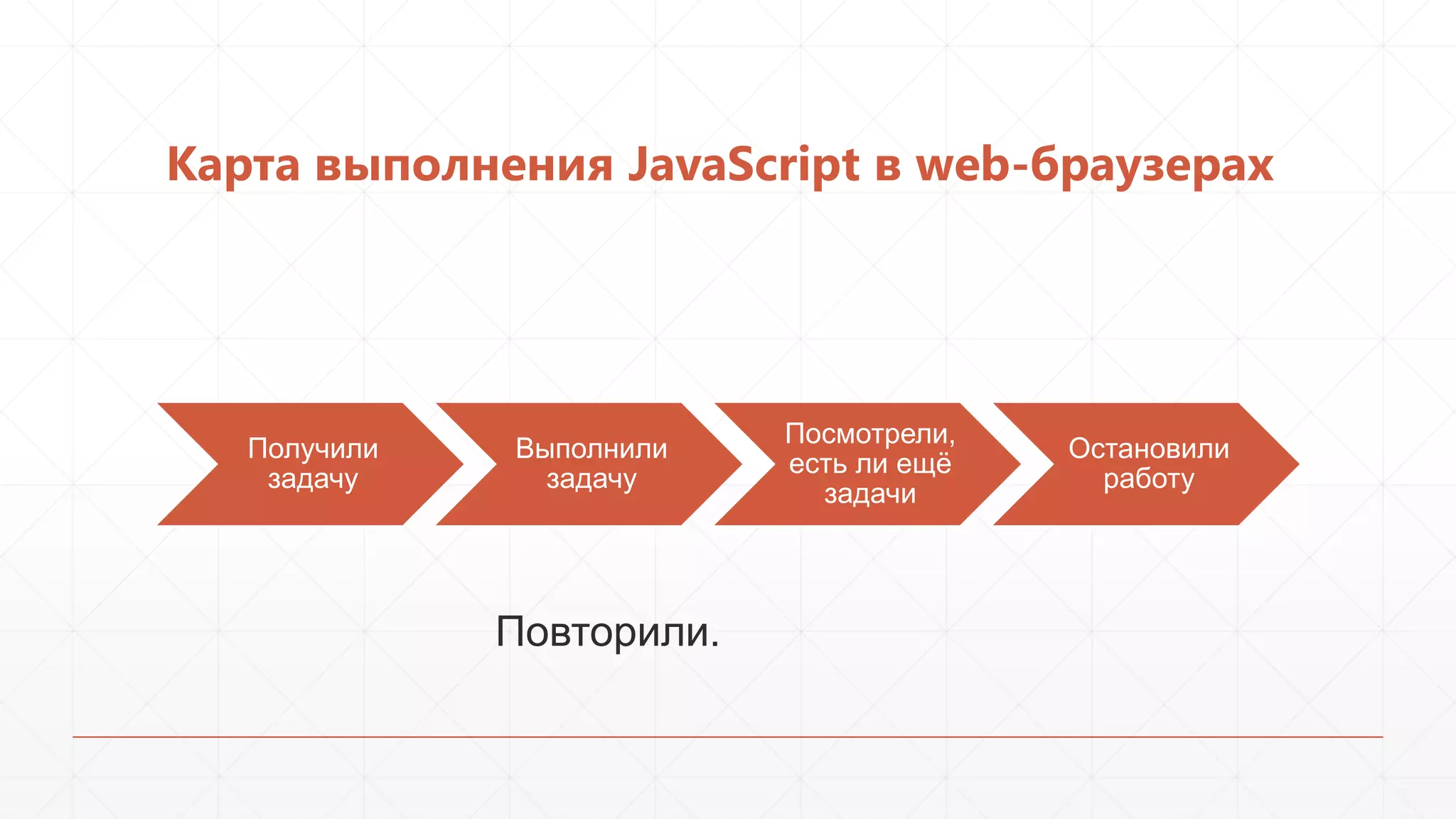 Карта выполнения JavaScript в web-браузерах

Получили задачу

Выполнили задачу

Посмотрели, есть ли ещё задачи

Остановили работу

Повторили.